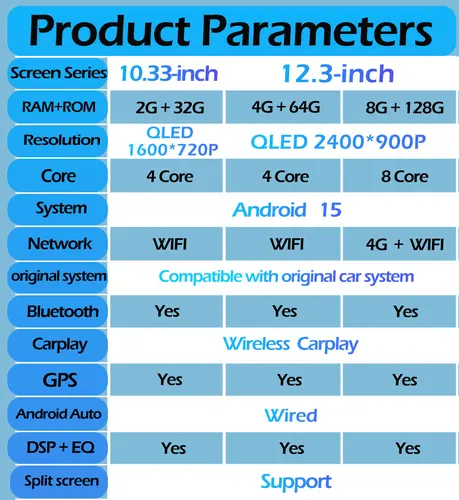 Product Parameters

| Screen Series | 10.33-inch | 12.3-inch | |
|---|---|---|---|
| RAM+ROM | 2G + 32G | 4G + 64G | 8G + 128G |
| Resolution | QLED 1600*720P | QLED 2400*900P | |
| Core | 4 Core | 4 Core | 8 Core |
| System | Android 15 | | |
| Network | WIFI | WIFI | 4G + WIFI |
| original system | Compatible with original car system | | |
| Bluetooth | Yes | Yes | Yes |
| Carplay | Wireless Carplay | | |
| GPS | Yes | Yes | Yes |
| Android Auto | Wired | | |
| DSP + EQ | Yes | Yes | Yes |
| Split screen | Support | | |